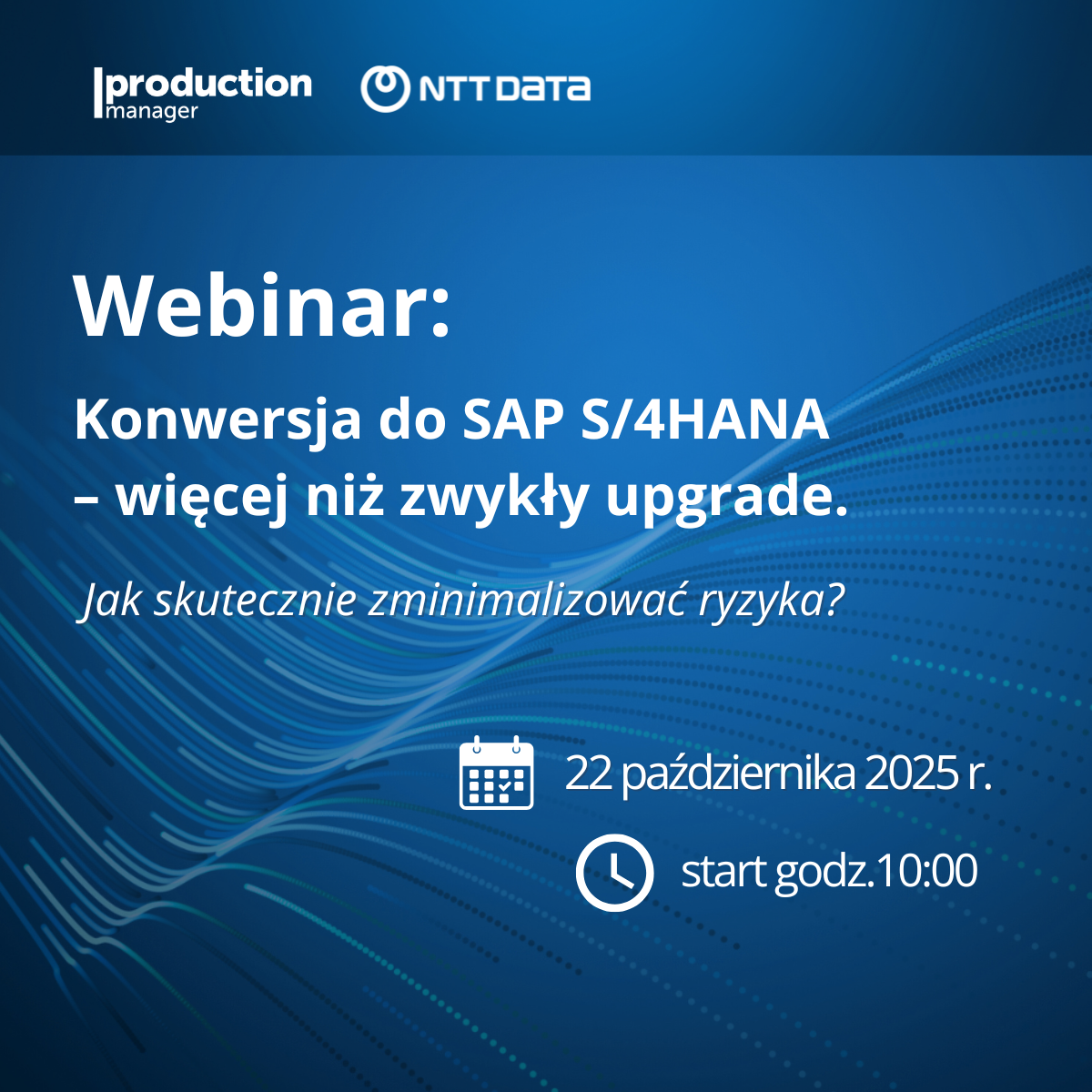 production manager

NTT DATA

Webinar:

Konwersja do SAP S/4HANA – więcej niż zwykły upgrade.

Jak skutecznie zminimalizować ryzyka?

22 października 2025 r.

start godz.10:00